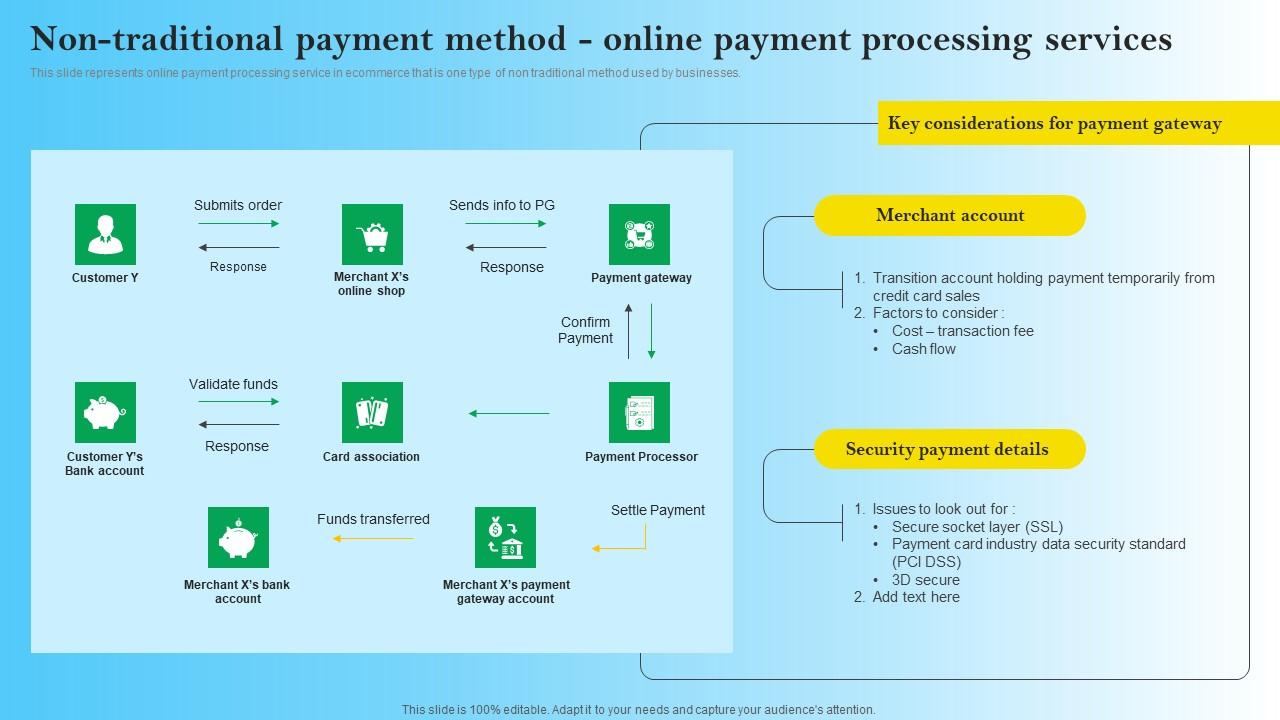 Non-traditional payment method - online payment processing services

This slide represents online payment processing service in ecommerce that is one type of non traditional method used by businesses.

Customer Y

Submits order

Response

Merchant X's online shop

Sends info to PG

Response

Payment gateway

Confirm Payment

Customer Y's Bank account

Validate funds

Response

Card association

Payment Processor

Merchant X's bank account

Funds transferred

Merchant X's payment gateway account

Settle Payment

Key considerations for payment gateway

Merchant account

1. Transition account holding payment temporarily from credit card sales
2. Factors to consider :
• Cost – transaction fee
• Cash flow

Security payment details

1. Issues to look out for :
• Secure socket layer (SSL)
• Payment card industry data security standard (PCI DSS)
• 3D secure
2. Add text here

This slide is 100% editable. Adapt it to your needs and capture your audience's attention.